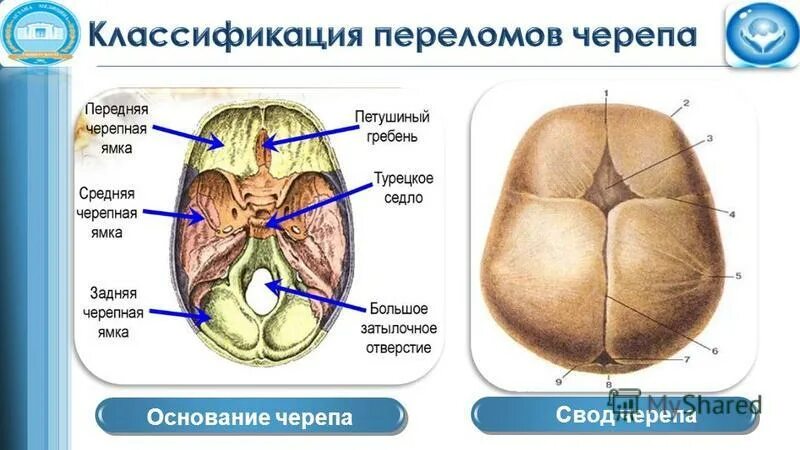 Классификация переломов черепа

Передняя черепная ямка

Средняя черепная ямка

Задняя черепная ямка

Петушиный гребень

Турецкое седло

Большое затылочное отверстие

1
2
3
4
5
6
7
8
9

Основание черепа

Свод черепа

MyShared